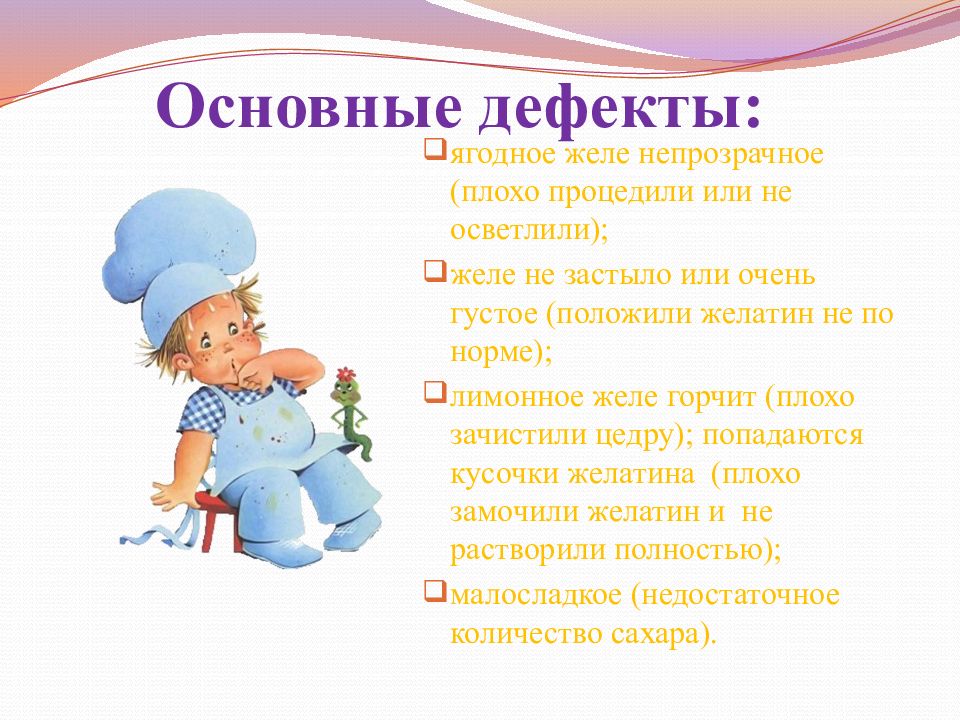 Основные дефекты:

❑ягодное желе непрозрачное (плохо процедили или не осветлили);

❑желе не застыло или очень густое (положили желатин не по норме);

❑лимонное желе горчит (плохо зачистили цедру); попадаются кусочки желатина (плохо замочили желатин и не растворили полностью);

❑малосладкое (недостаточное количество сахара).